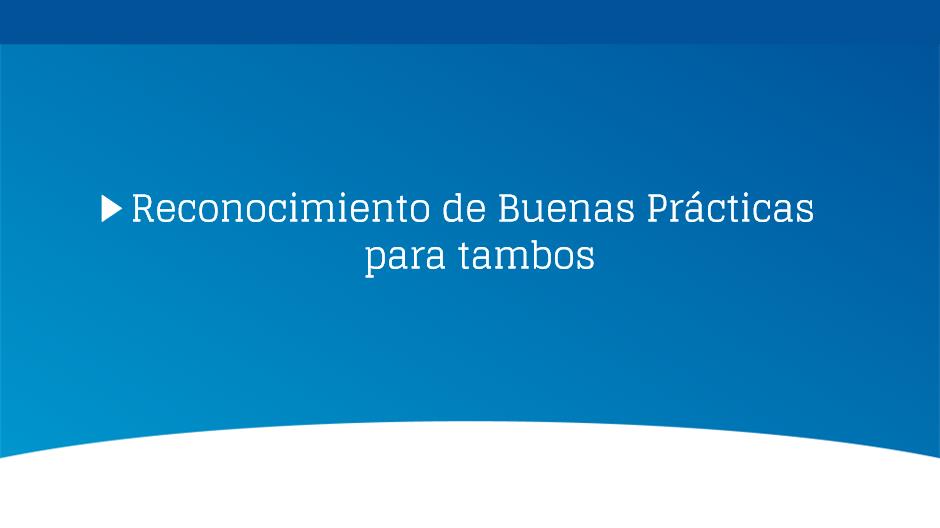 Reconocimiento de Buenas Prácticas para tambos